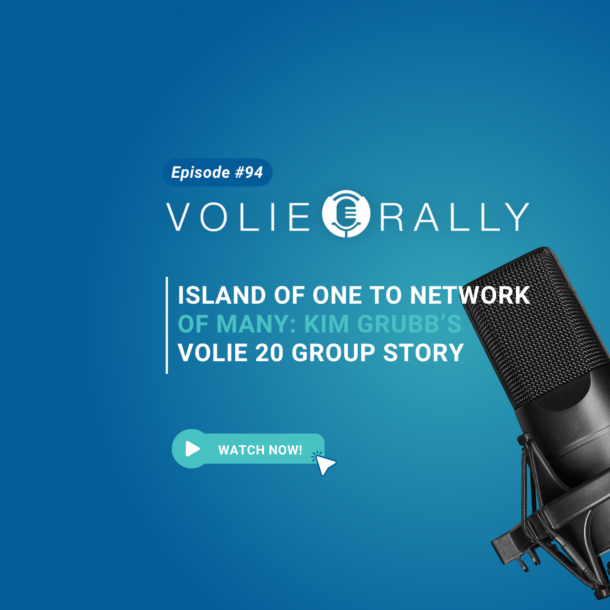 Episode #94

VOLIE RALLY

ISLAND OF ONE TO NETWORK OF MANY: KIM GRUBB'S VOLIE 20 GROUP STORY

WATCH NOW!